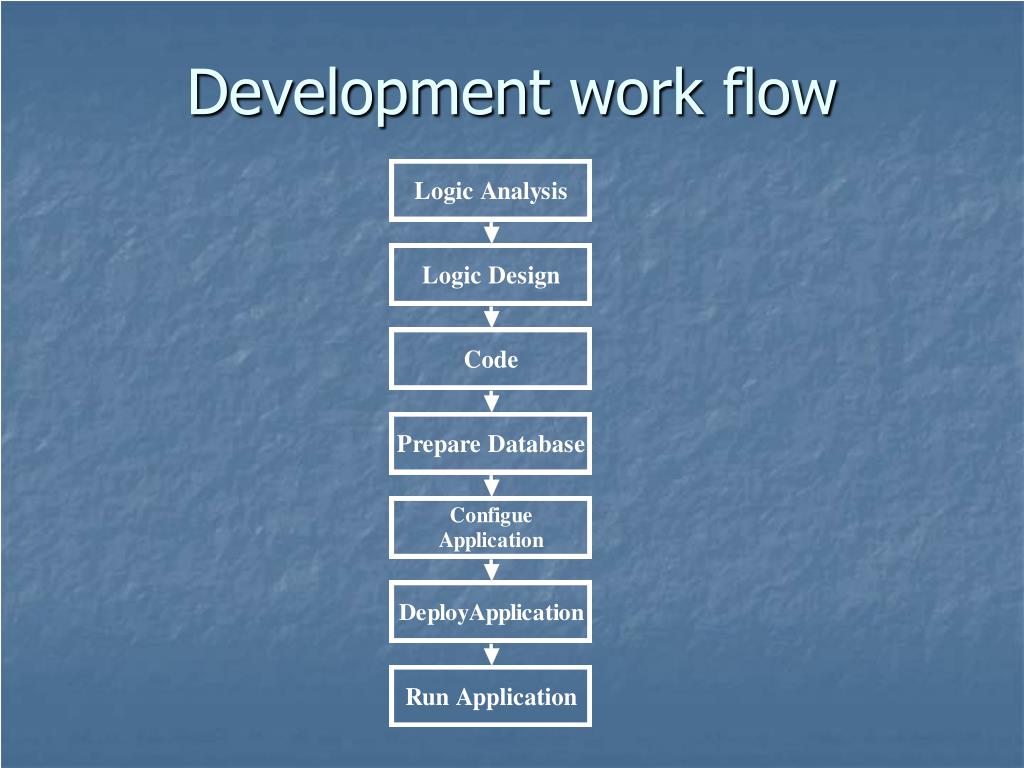 Development work flow

Logic Analysis

Logic Design

Code

Prepare Database

Configue Application

DeployApplication

Run Application